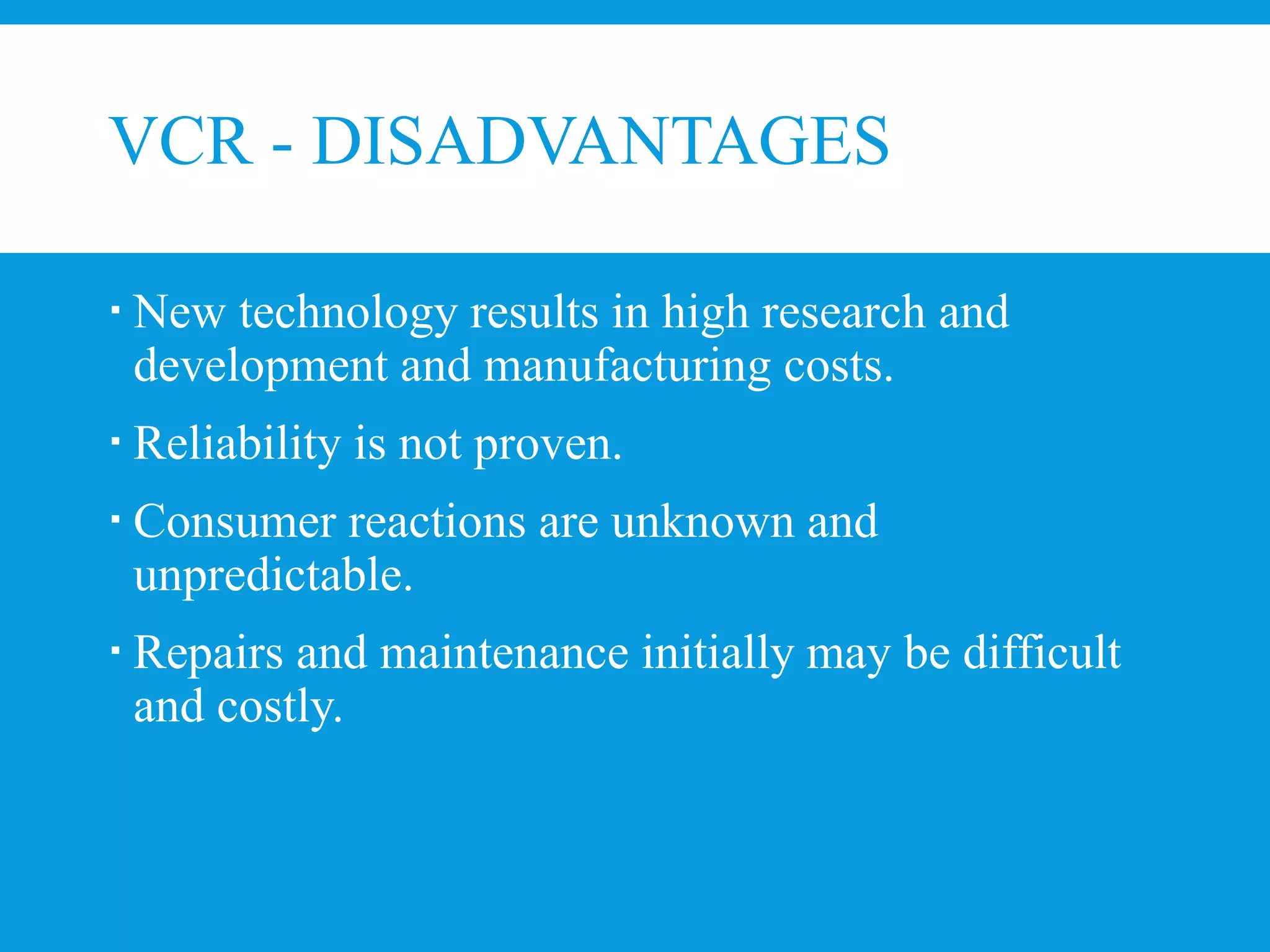 VCR - DISADVANTAGES

▪ New technology results in high research and development and manufacturing costs.

▪ Reliability is not proven.

▪ Consumer reactions are unknown and unpredictable.

▪ Repairs and maintenance initially may be difficult and costly.